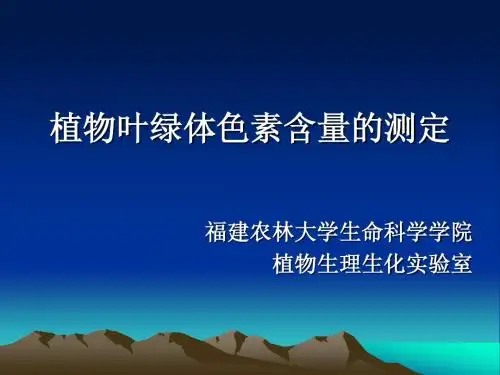 植物叶绿体色素含量的测定

福建农林大学生命科学学院
植物生理生化实验室